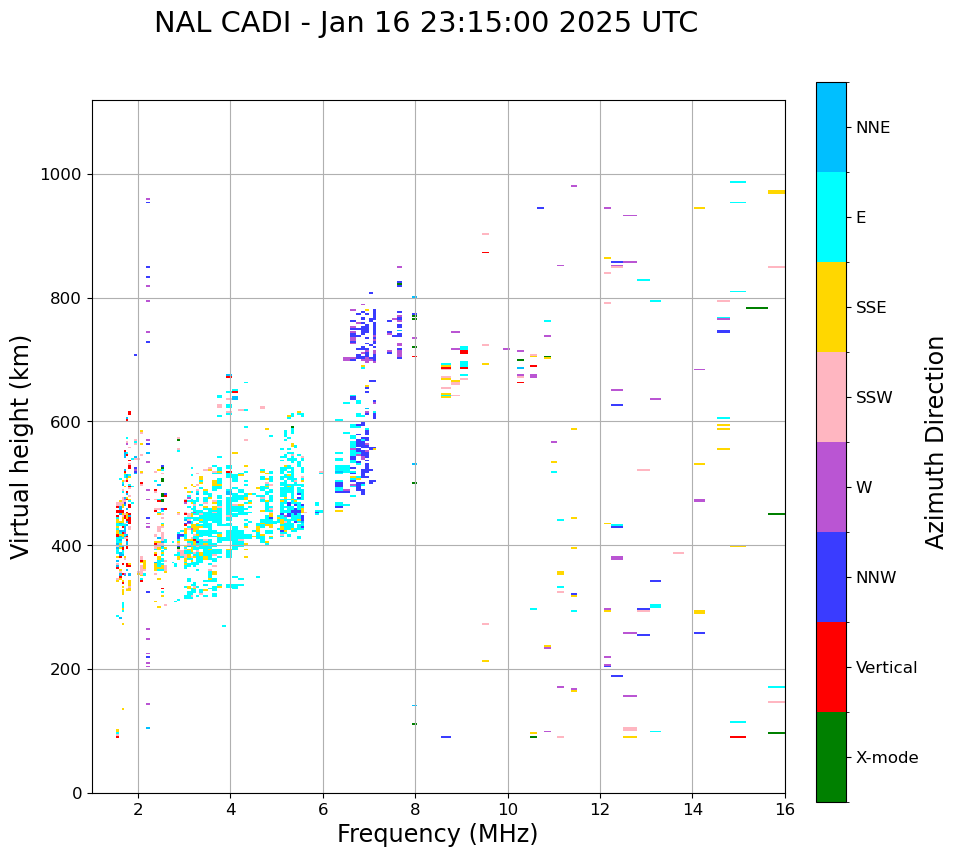 NAL CADI - Jan 16 23:15:00 2025 UTC

Virtual height (km)

1000
800
600
400
200
0

2
4
6
8
10
12
14
16

Frequency (MHz)

NNE
E
SSE
SSW
W
NNW
Vertical
X-mode

Azimuth Direction